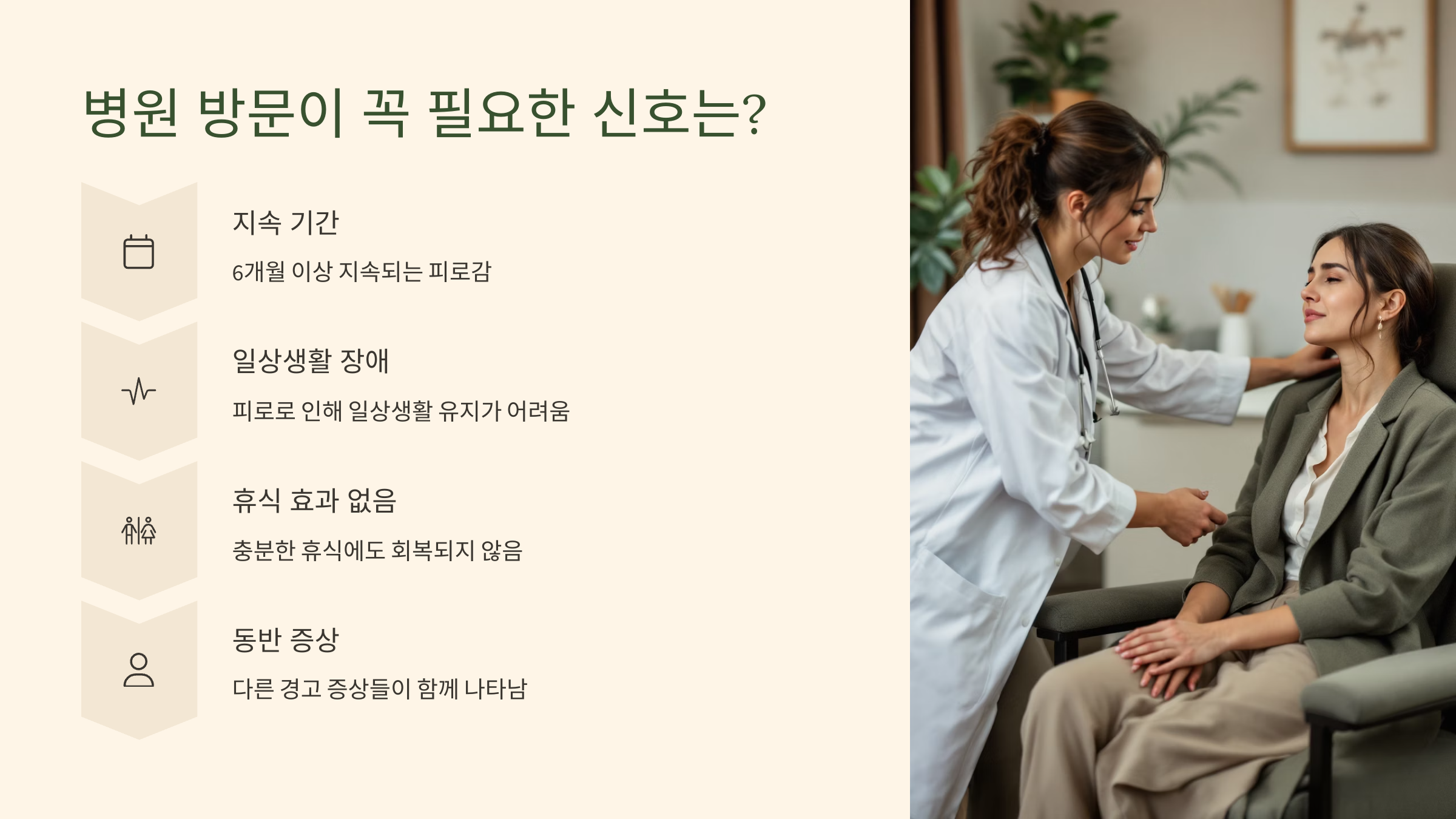 병원 방문이 꼭 필요한 신호는?

지속 기간

6개월 이상 지속되는 피로감

일상생활 장애

피로로 인해 일상생활 유지가 어려움

휴식 효과 없음

충분한 휴식에도 회복되지 않음

동반 증상

다른 경고 증상들이 함께 나타남